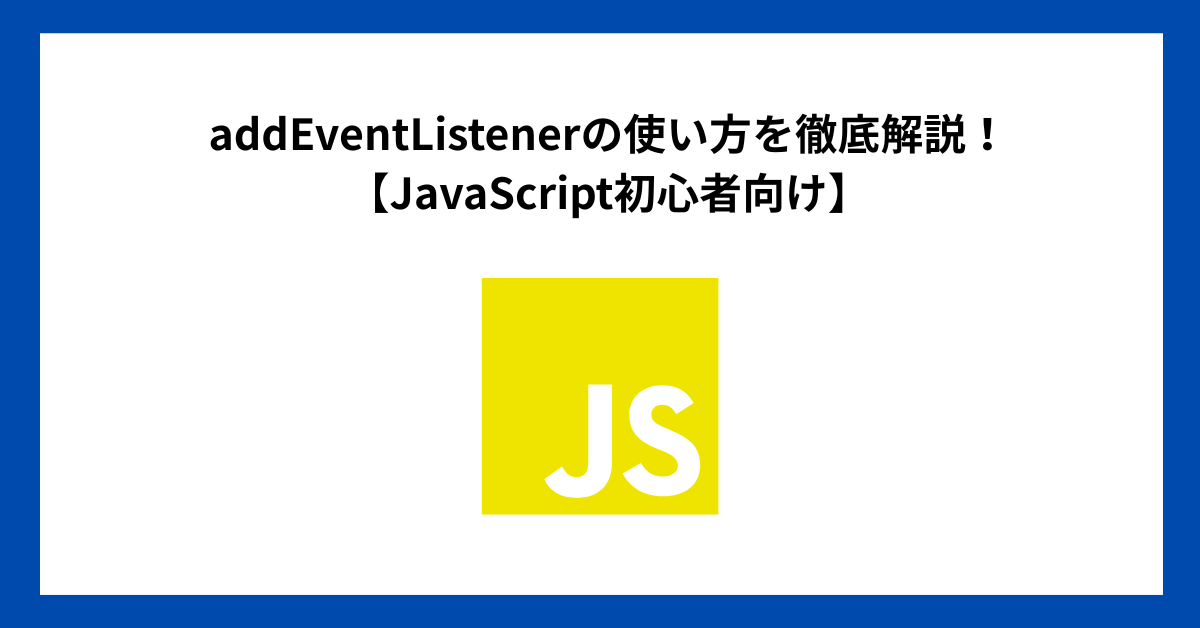 addEventListenerの使い方を徹底解説！
【JavaScript初心者向け】

JS